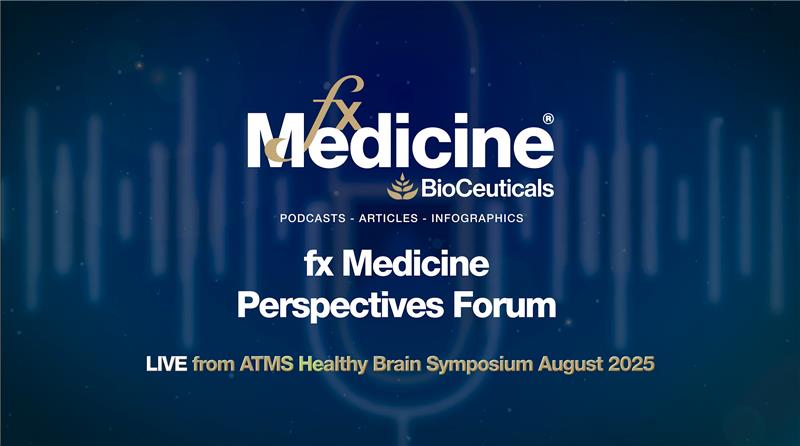 fx Medicine®
BioCeuticals
PODCASTS - ARTICLES - INFOGRAPHICS

fx Medicine Perspectives Forum

LIVE from ATMS Healthy Brain Symposium August 2025